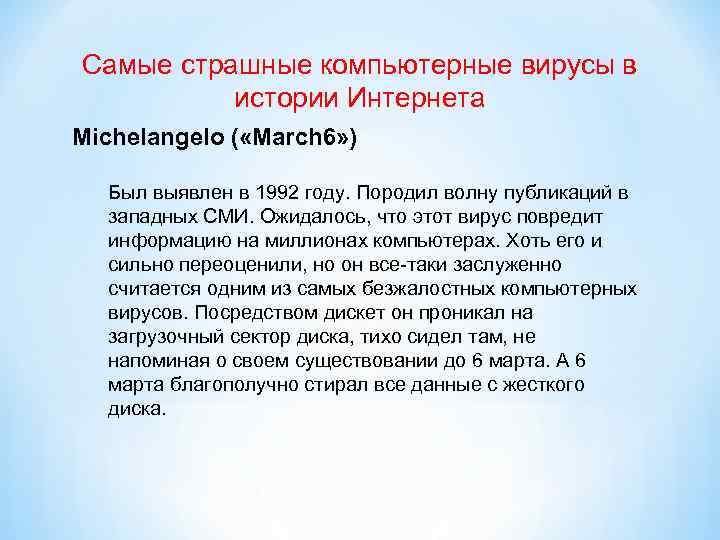 Самые страшные компьютерные вирусы в истории Интернета

Michelangelo («March6»)

Был выявлен в 1992 году. Породил волну публикаций в западных СМИ. Ожидалось, что этот вирус повредит информацию на миллионах компьютерах. Хоть его и сильно переоценили, но он все-таки заслуженно считается одним из самых безжалостных компьютерных вирусов. Посредством дискет он проникал на загрузочный сектор диска, тихо сидел там, не напоминая о своем существовании до 6 марта. А 6 марта благополучно стирал все данные с жесткого диска.